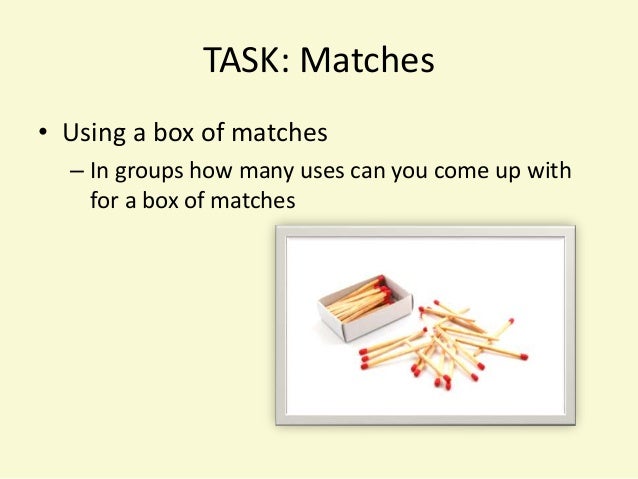 TASK: Matches

• Using a box of matches
– In groups how many uses can you come up with for a box of matches